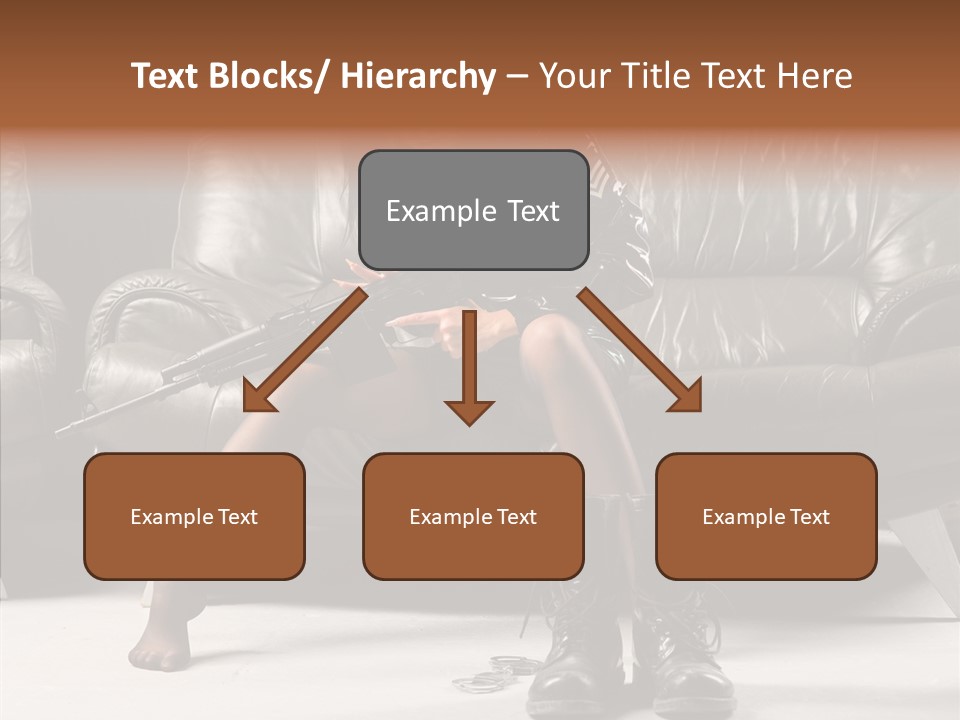 Text Blocks/ Hierarchy – Your Title Text Here

Example Text

Example Text

Example Text

Example Text